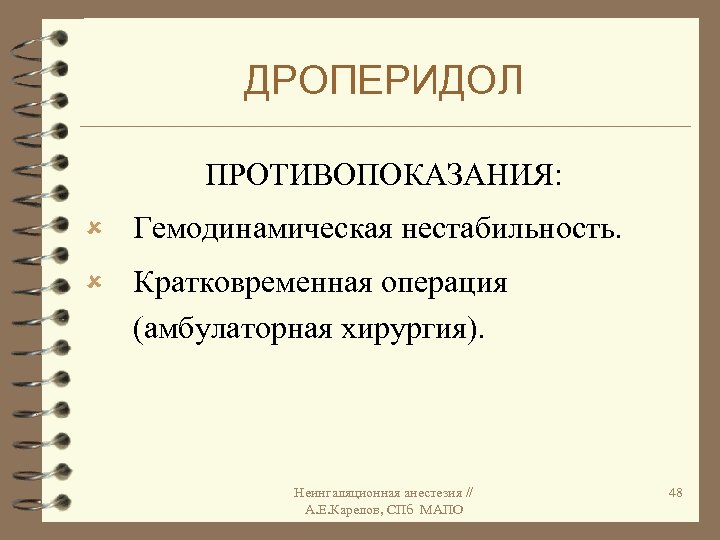 ДРОПЕРИДОЛ

ПРОТИВОПОКАЗАНИЯ:

Гемодинамическая нестабильность.

Кратковременная операция (амбулаторная хирургия).

Неингаляционная анестезия // А.Е.Карелов, СПб МАПО

48